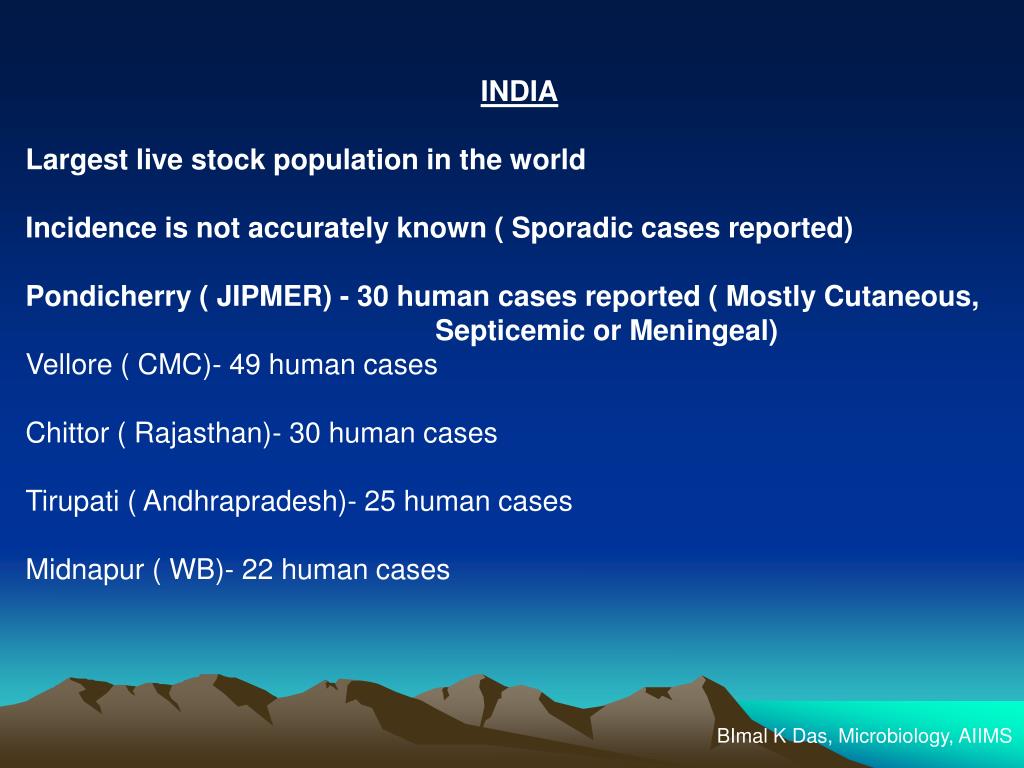 INDIA

Largest live stock population in the world

Incidence is not accurately known ( Sporadic cases reported)

Pondicherry ( JIPMER) - 30 human cases reported ( Mostly Cutaneous, Septicemic or Meningeal)
Vellore ( CMC)- 49 human cases

Chittor ( Rajasthan)- 30 human cases

Tirupati ( Andhrapradesh)- 25 human cases

Midnapur ( WB)- 22 human cases

BImal K Das, Microbiology, AIIMS